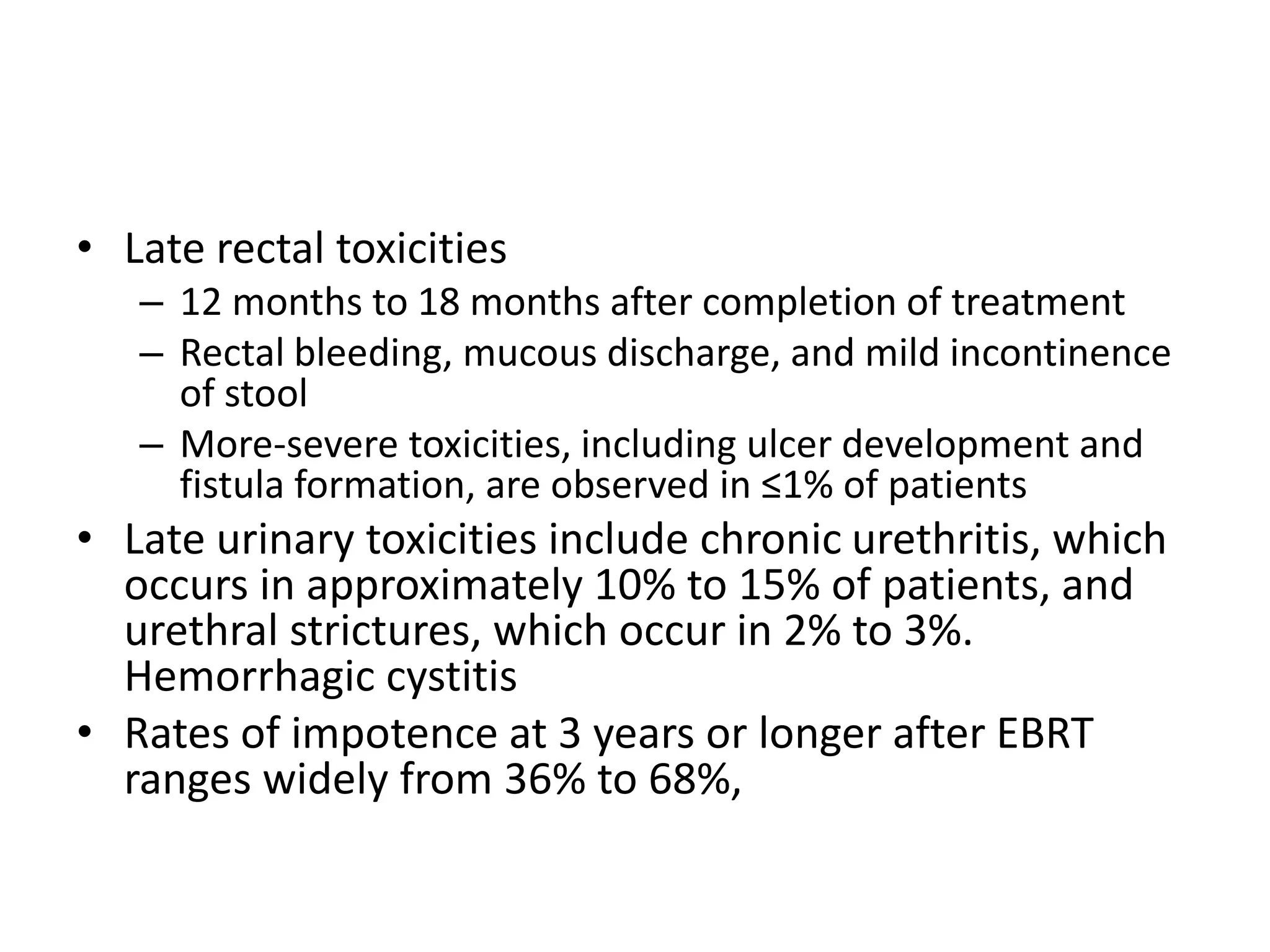 • Late rectal toxicities
  – 12 months to 18 months after completion of treatment
  – Rectal bleeding, mucous discharge, and mild incontinence of stool
  – More-severe toxicities, including ulcer development and fistula formation, are observed in ≤1% of patients
• Late urinary toxicities include chronic urethritis, which occurs in approximately 10% to 15% of patients, and urethral strictures, which occur in 2% to 3%. Hemorrhagic cystitis
• Rates of impotence at 3 years or longer after EBRT ranges widely from 36% to 68%,